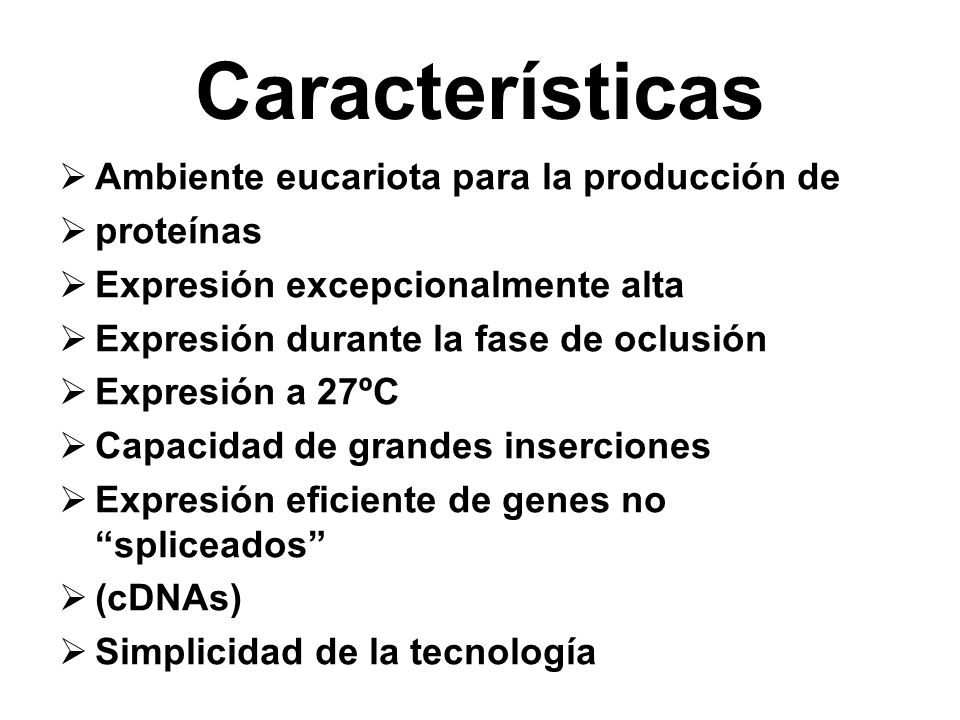 Características

➢ Ambiente eucariota para la producción de
➢ proteínas
➢ Expresión excepcionalmente alta
➢ Expresión durante la fase de oclusión
➢ Expresión a 27ºC
➢ Capacidad de grandes inserciones
➢ Expresión eficiente de genes no “spliceados”
➢ (cDNAs)
➢ Simplicidad de la tecnología